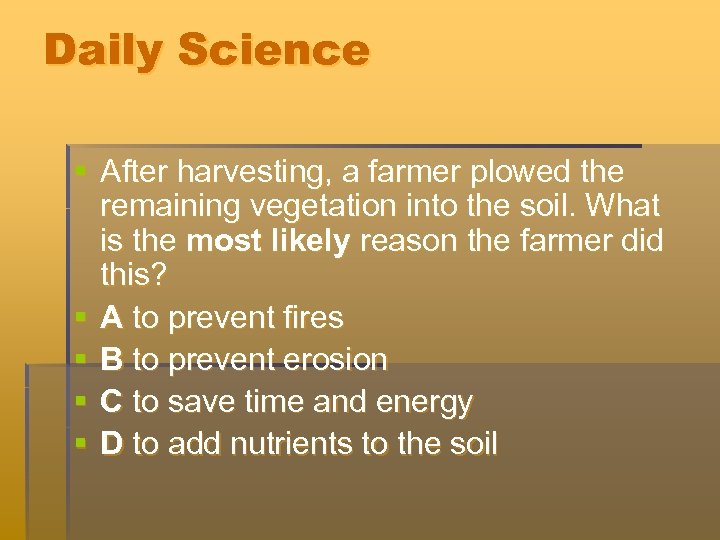 Daily Science

After harvesting, a farmer plowed the remaining vegetation into the soil. What is the most likely reason the farmer did this?

A to prevent fires

B to prevent erosion

C to save time and energy

D to add nutrients to the soil